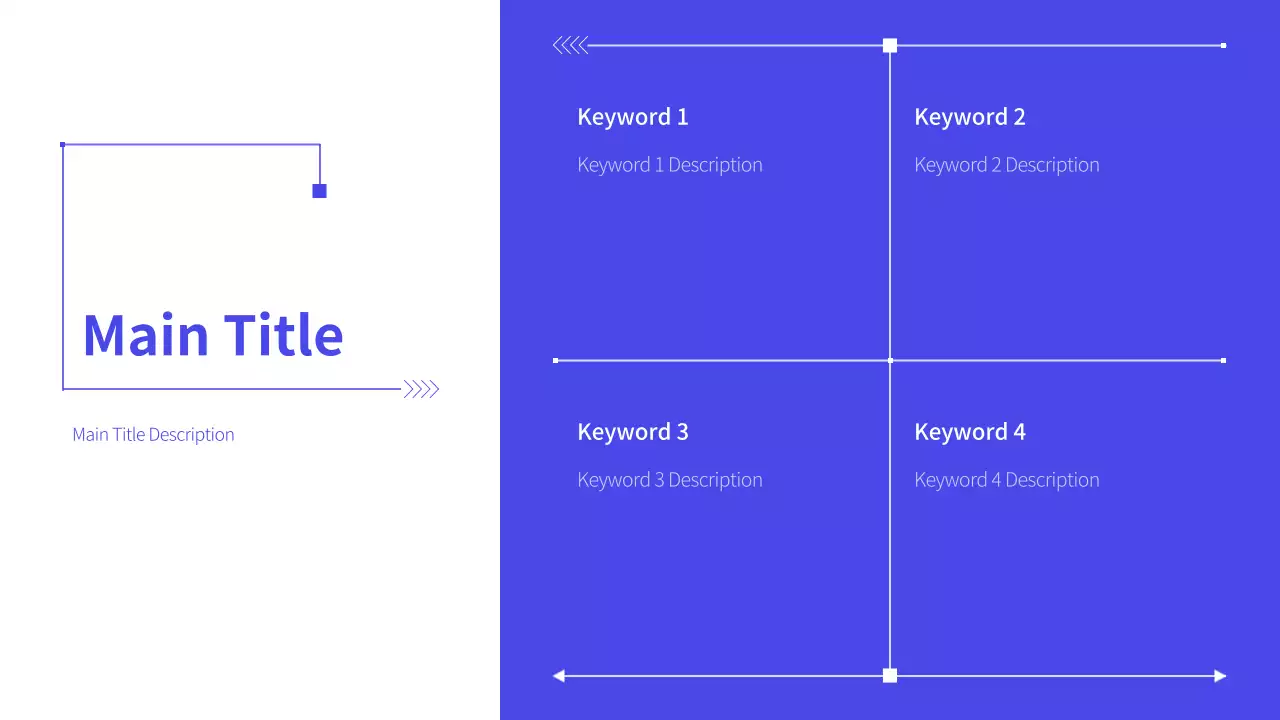 Main Title

Main Title Description

Keyword 1

Keyword 1 Description

Keyword 2

Keyword 2 Description

Keyword 3

Keyword 3 Description

Keyword 4

Keyword 4 Description